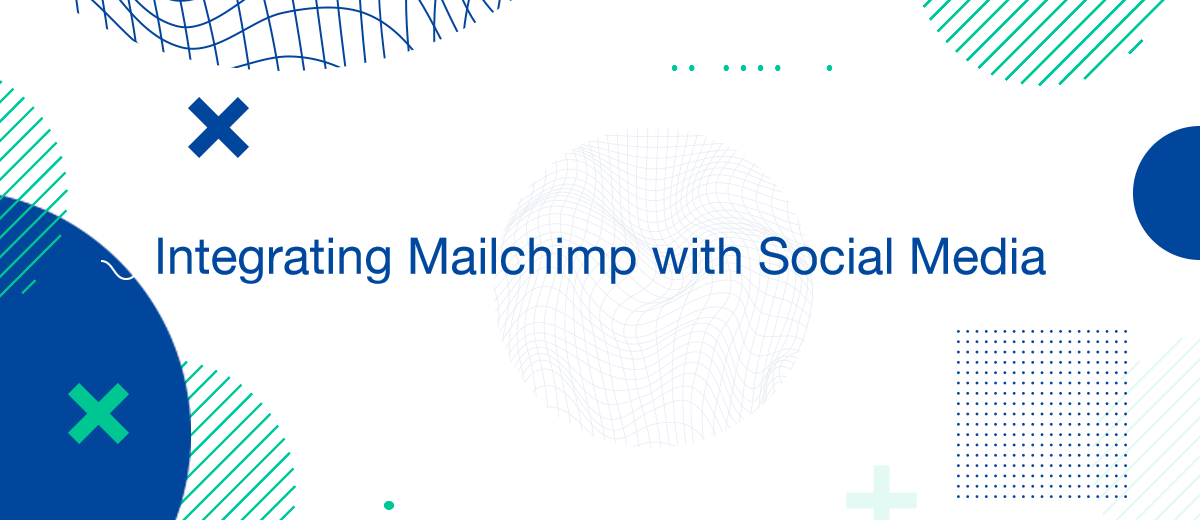 Integrating Mailchimp with Social Media